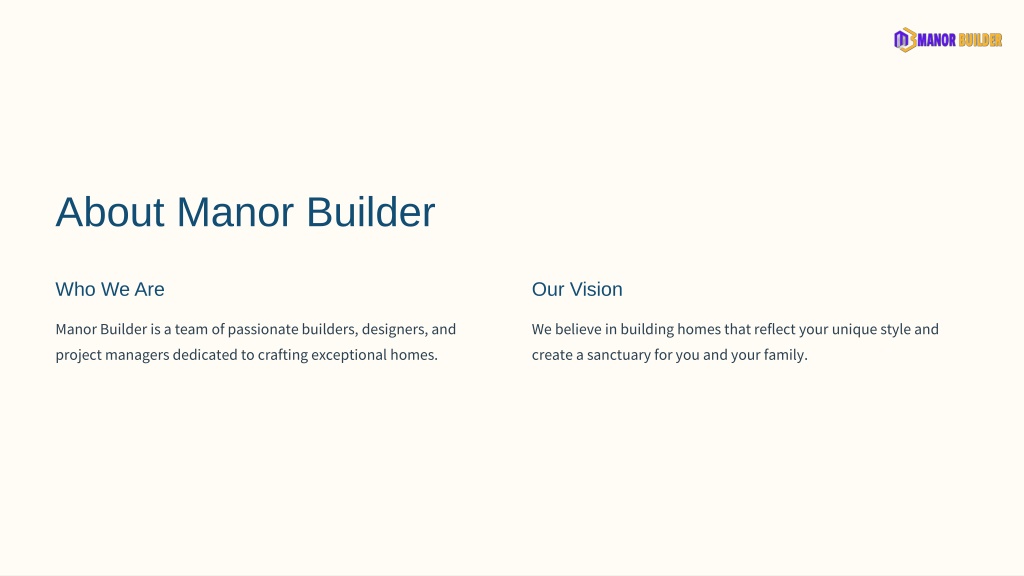 MANOR BUILDER

About Manor Builder

Who We Are

Manor Builder is a team of passionate builders, designers, and project managers dedicated to crafting exceptional homes.

Our Vision

We believe in building homes that reflect your unique style and create a sanctuary for you and your family.